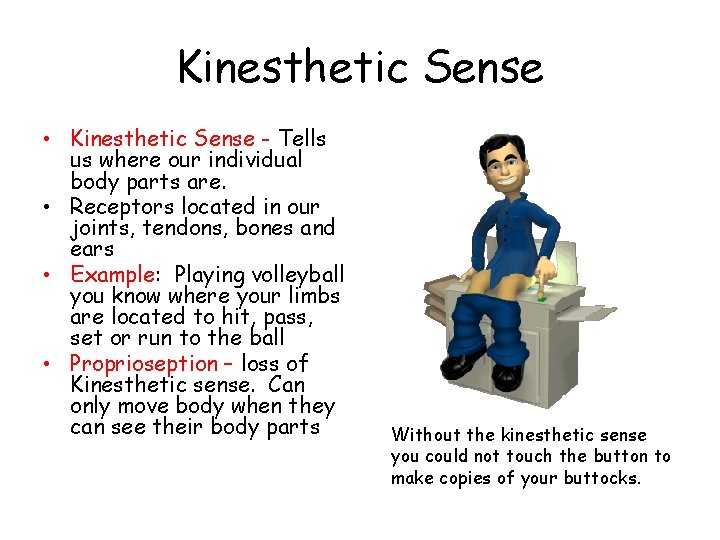 Kinesthetic Sense

• Kinesthetic Sense - Tells us where our individual body parts are.
• Receptors located in our joints, tendons, bones and ears
• Example: Playing volleyball you know where your limbs are located to hit, pass, set or run to the ball
• Proprioseption – loss of Kinesthetic sense. Can only move body when they can see their body parts

Without the kinesthetic sense you could not touch the button to make copies of your buttocks.